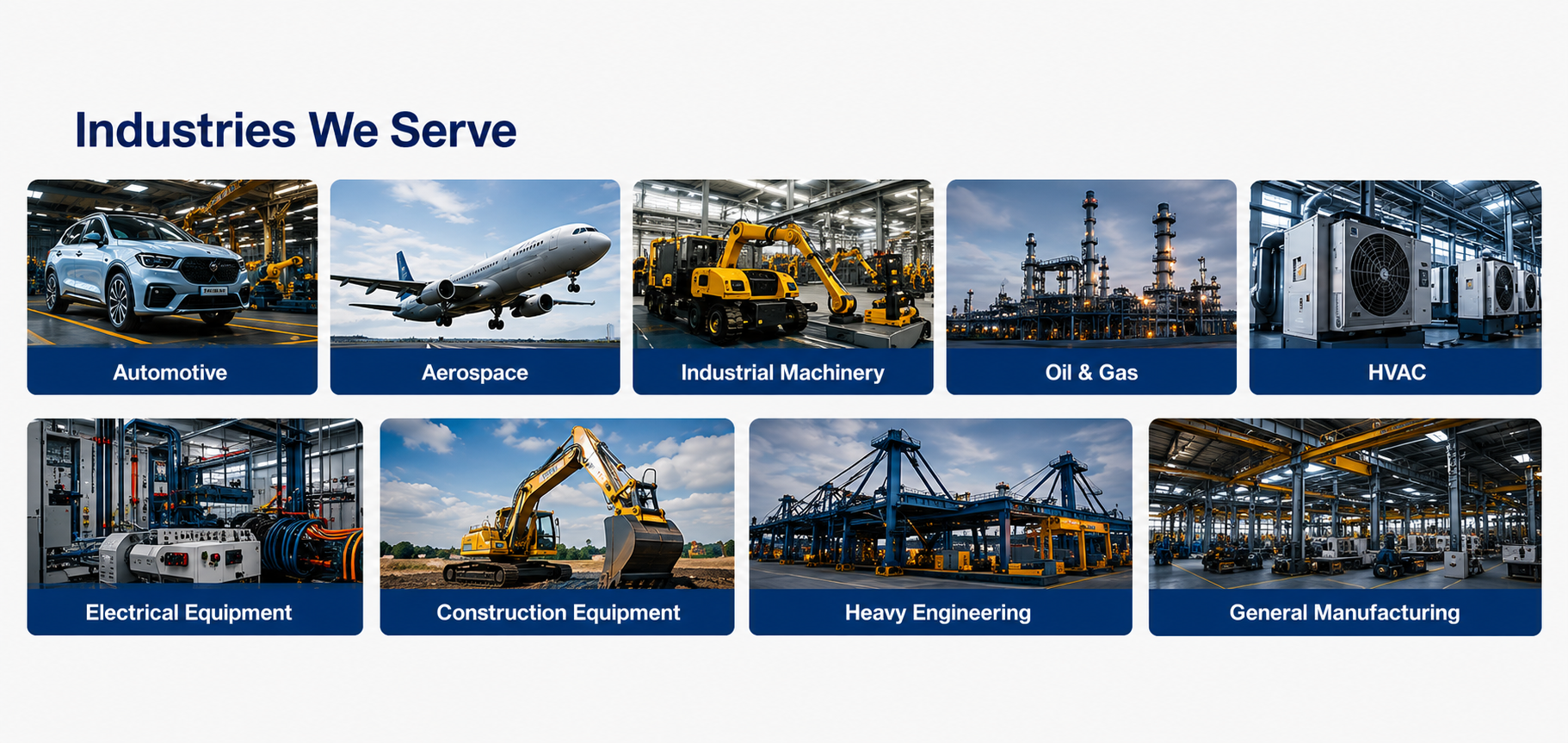 Industries We Serve

Automotive

Aerospace

Industrial Machinery

Oil & Gas

HVAC

Electrical Equipment

Construction Equipment

Heavy Engineering

General Manufacturing